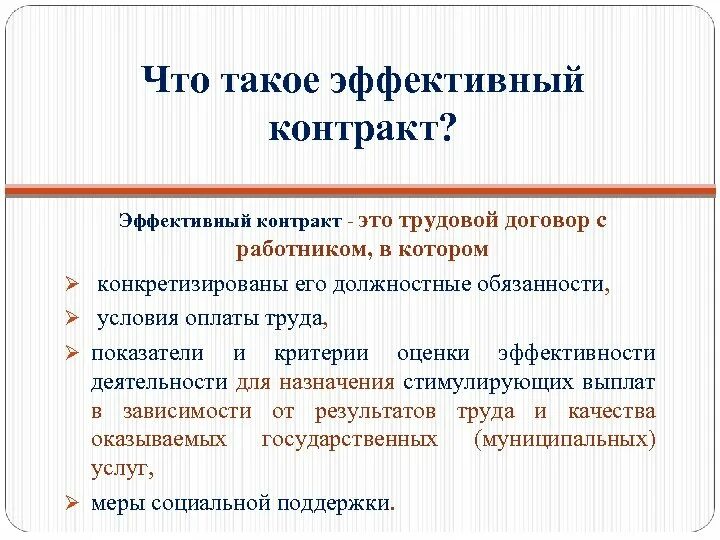 Что такое эффективный контракт?

Эффективный контракт - это трудовой договор с работником, в котором

➢ конкретизированы его должностные обязанности,

➢ условия оплаты труда,

➢ показатели и критерии оценки эффективности деятельности для назначения стимулирующих выплат в зависимости от результатов труда и качества оказываемых государственных (муниципальных) услуг,

➢ меры социальной поддержки.